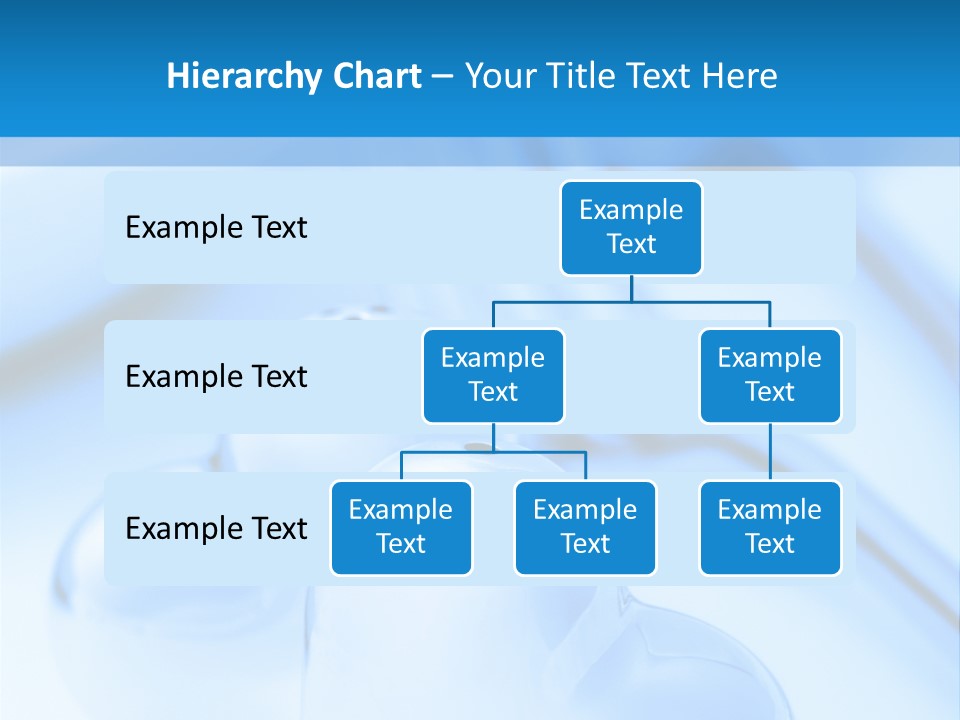 Hierarchy Chart – Your Title Text Here

Example Text

Example Text

Example Text

Example Text

Example Text

Example Text

Example Text

Example Text

Example Text